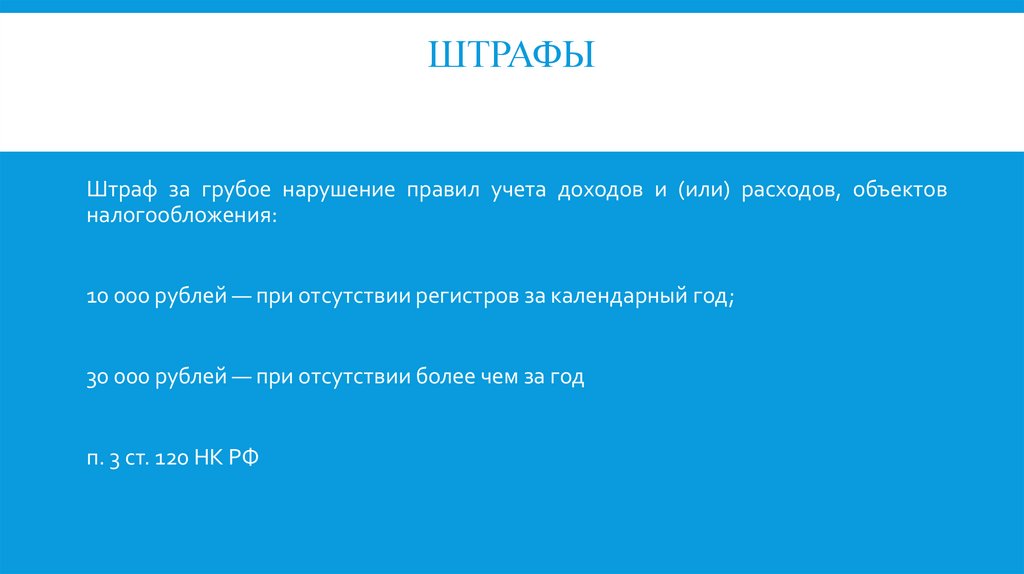 ШТРАФЫ

Штраф за грубое нарушение правил учета доходов и (или) расходов, объектов налогообложения:

10 000 рублей — при отсутствии регистров за календарный год;

30 000 рублей — при отсутствии более чем за год

п. 3 ст. 120 НК РФ